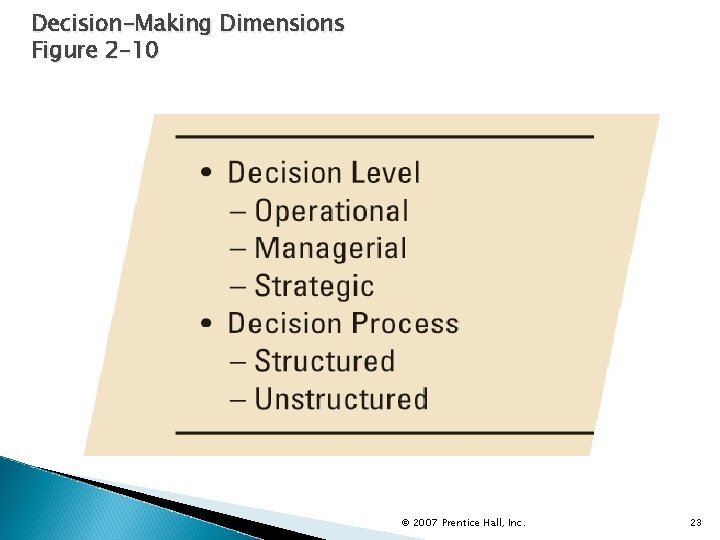 Decision-Making Dimensions
Figure 2-10

• Decision Level
– Operational
– Managerial
– Strategic
• Decision Process
– Structured
– Unstructured

© 2007 Prentice Hall, Inc.

23